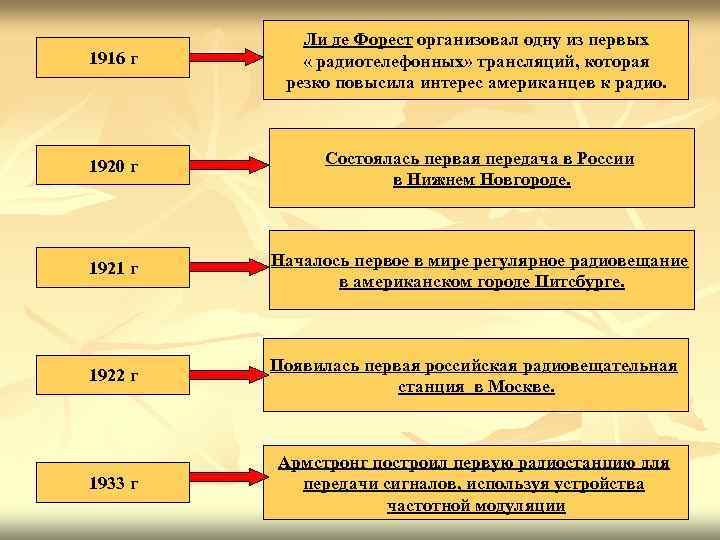 1916 г

Ли де Форест организовал одну из первых « радиотелефонных» трансляций, которая резко повысила интерес американцев к радио.

1920 г

Состоялась первая передача в России в Нижнем Новгороде.

1921 г

Началось первое в мире регулярное радиовещание в американском городе Питсбурге.

1922 г

Появилась первая российская радиовещательная станция в Москве.

1933 г

Армстронг построил первую радиостанцию для передачи сигналов, используя устройства частотной модуляции